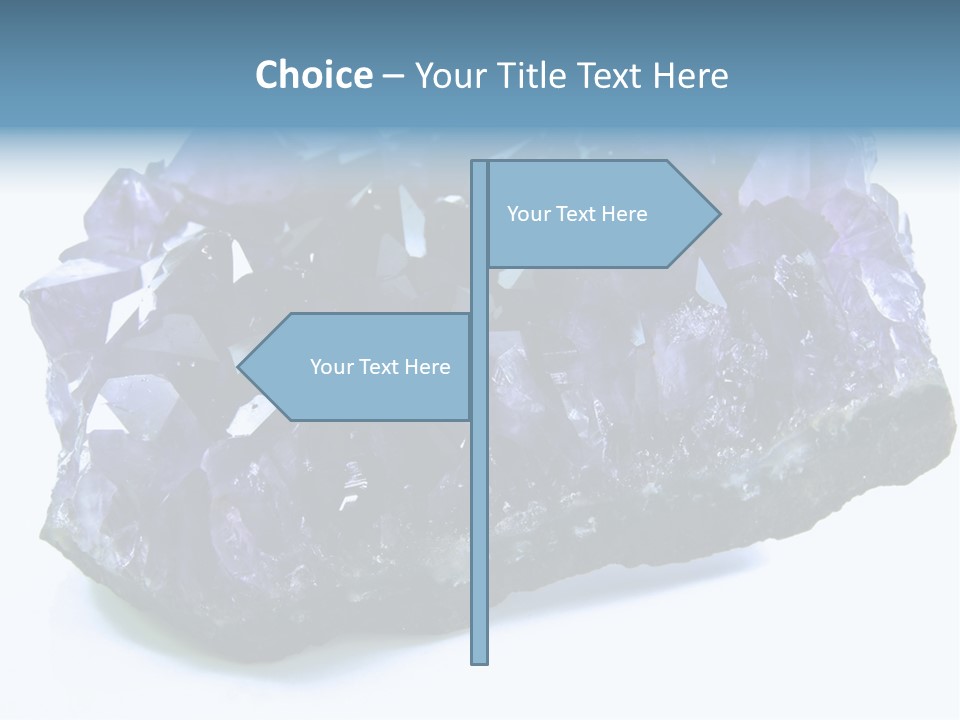 Choice – Your Title Text Here

Your Text Here

Your Text Here